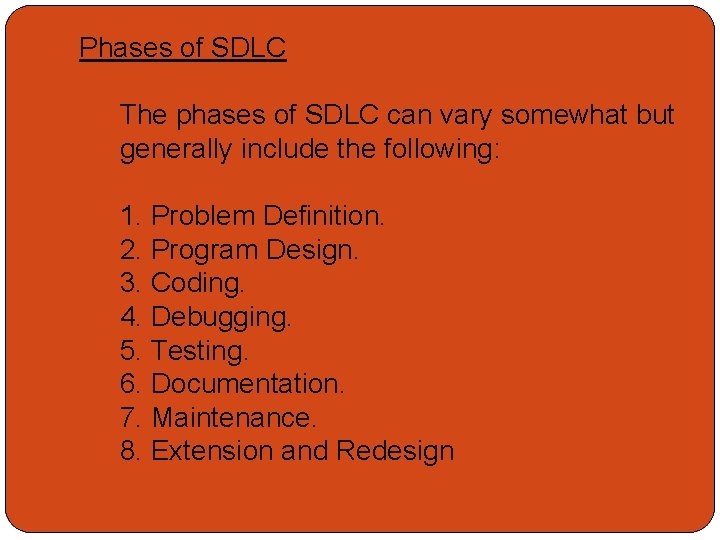 Phases of SDLC

The phases of SDLC can vary somewhat but generally include the following:

1. Problem Definition.
2. Program Design.
3. Coding.
4. Debugging.
5. Testing.
6. Documentation.
7. Maintenance.
8. Extension and Redesign